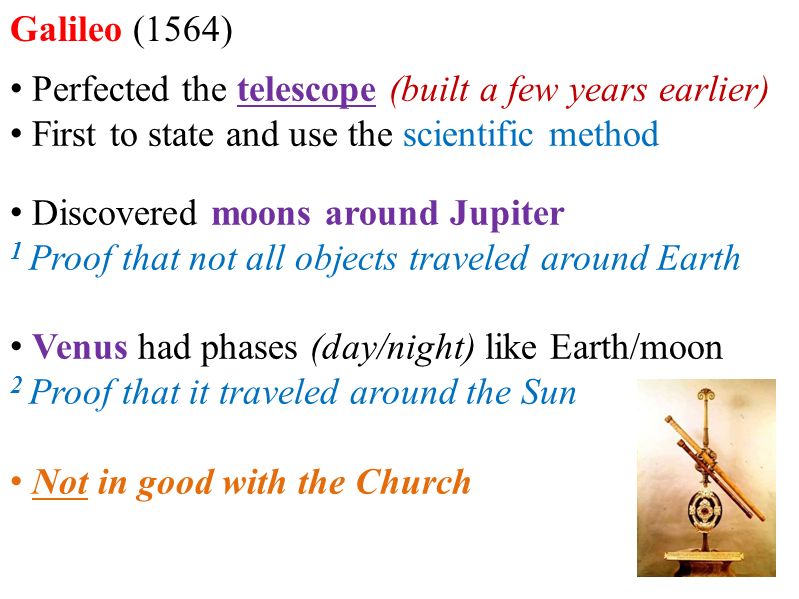 Galileo (1564)

• Perfected the telescope (built a few years earlier)
• First to state and use the scientific method

• Discovered moons around Jupiter
$^1$ Proof that not all objects traveled around Earth

• Venus had phases (day/night) like Earth/moon
$^2$ Proof that it traveled around the Sun

• Not in good with the Church